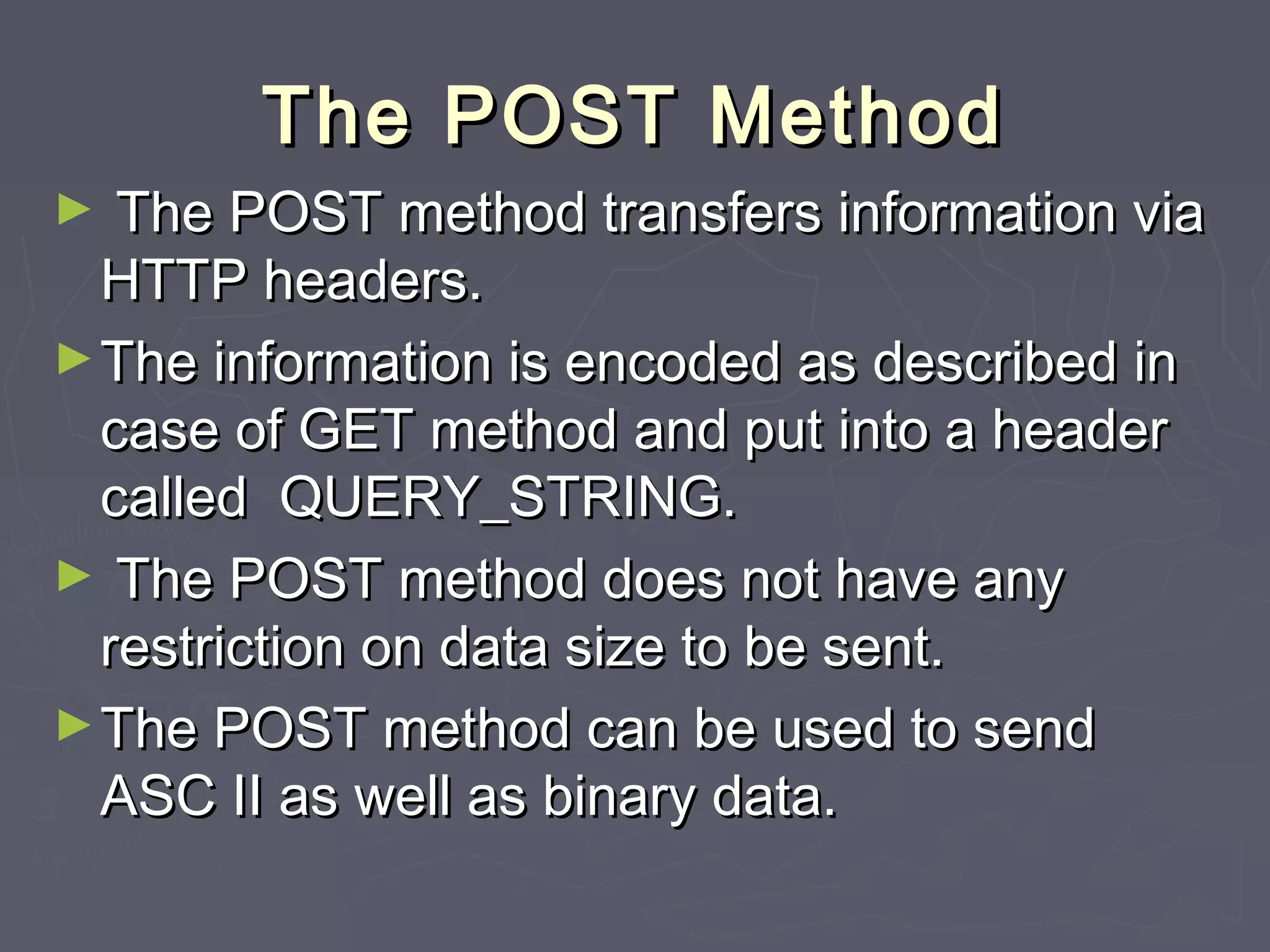 The POST Method

► The POST method transfers information via HTTP headers.

► The information is encoded as described in case of GET method and put into a header called QUERY_STRING.

► The POST method does not have any restriction on data size to be sent.

► The POST method can be used to send ASC II as well as binary data.